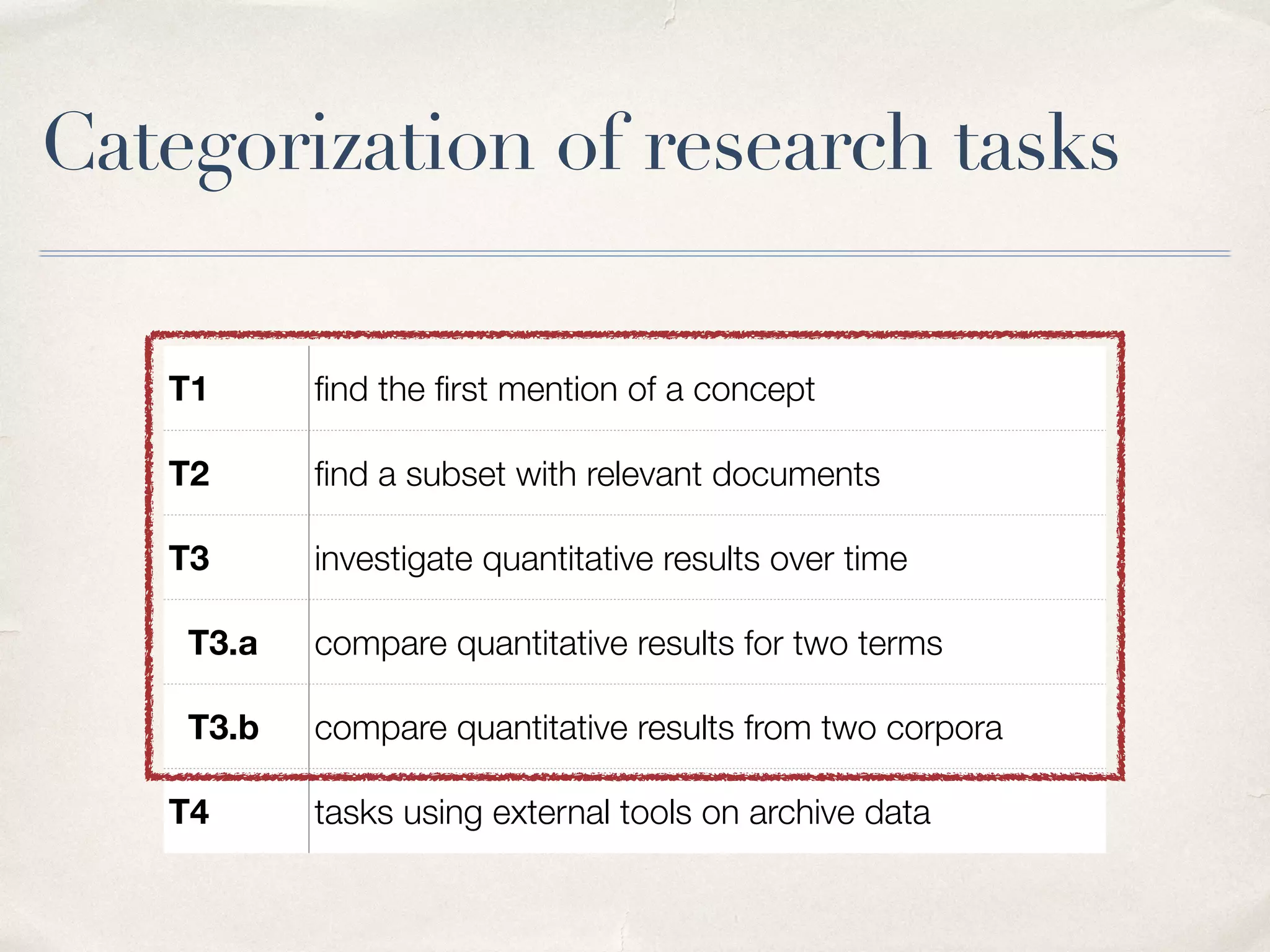 Categorization of research tasks

| | |
|---|---|
| T1 | find the first mention of a concept |
| T2 | find a subset with relevant documents |
| T3 | investigate quantitative results over time |
| T3.a | compare quantitative results for two terms |
| T3.b | compare quantitative results from two corpora |
| T4 | tasks using external tools on archive data |